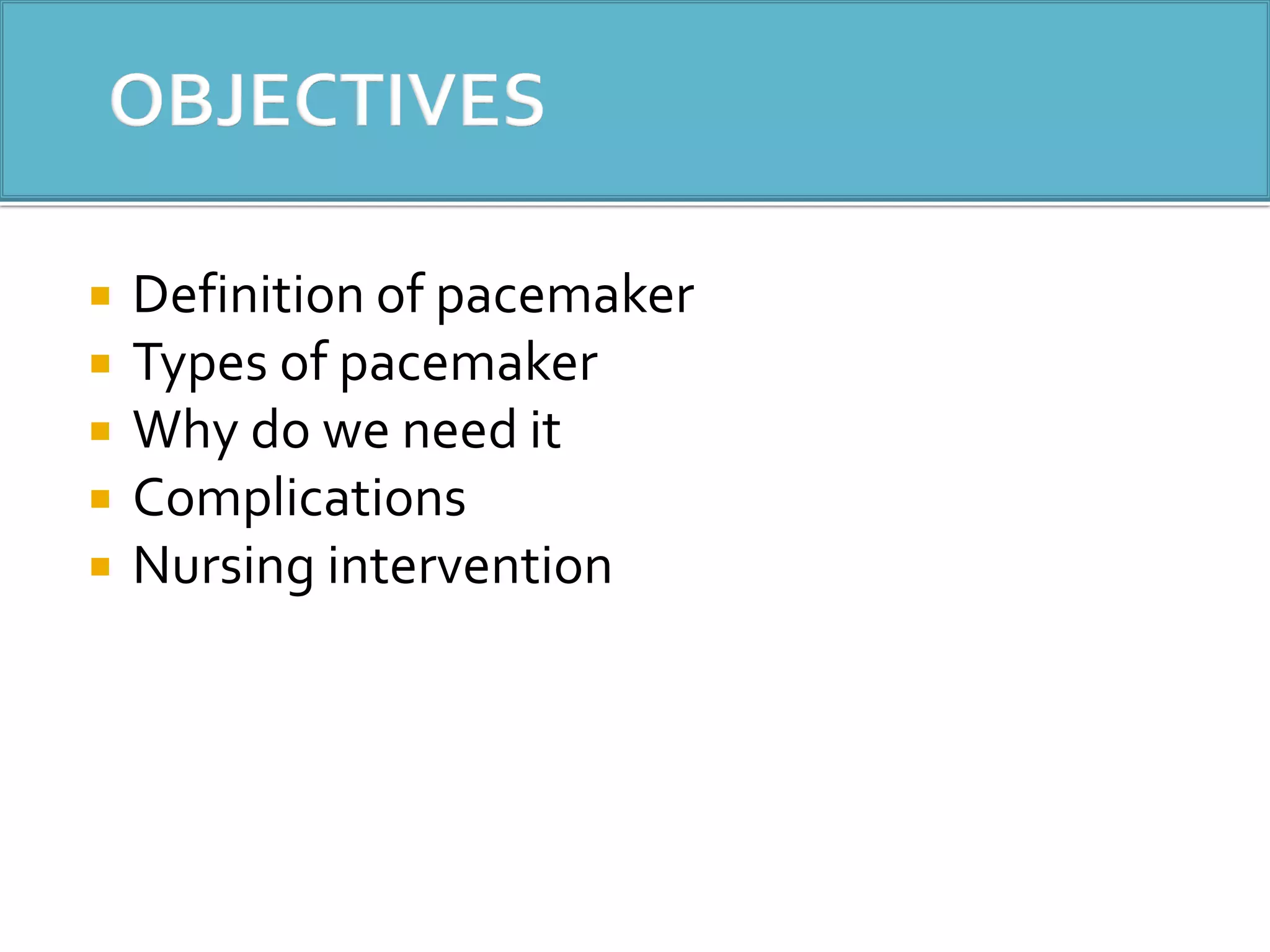 OBJECTIVES

- Definition of pacemaker
- Types of pacemaker
- Why do we need it
- Complications
- Nursing intervention